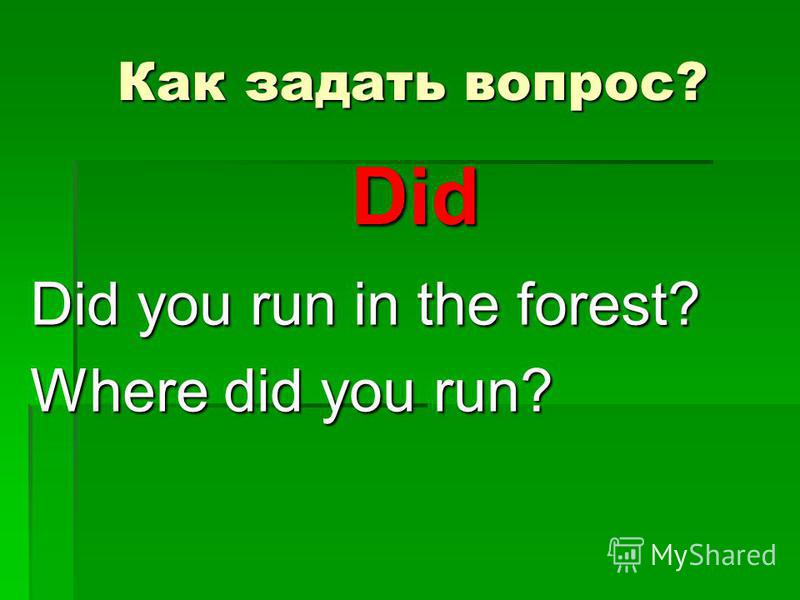 Как задать вопрос?

Did

Did you run in the forest?

Where did you run?

MyShared